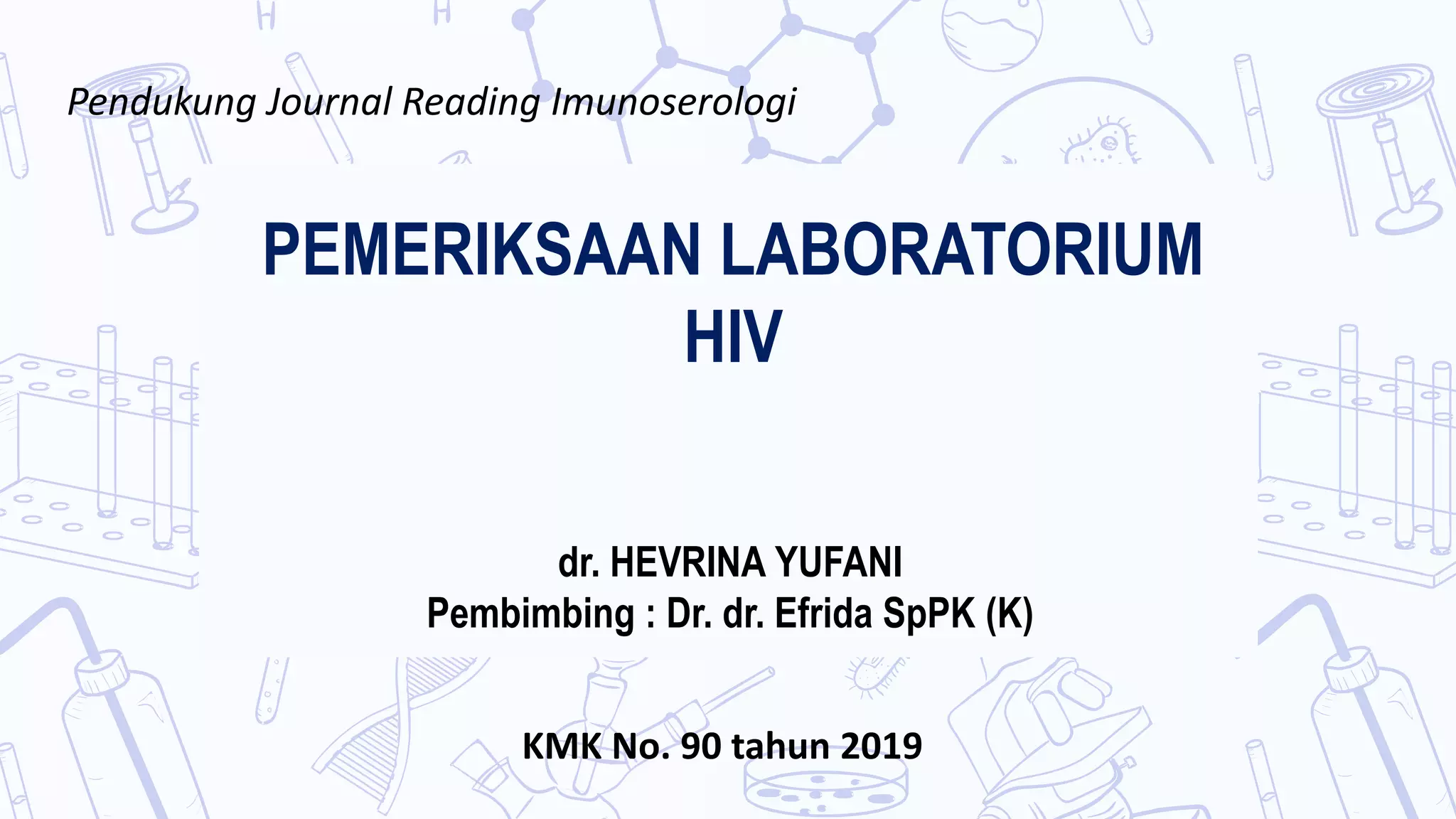 Pendukung Journal Reading Imunoserologi

PEMERIKSAAN LABORATORIUM HIV

dr. HEVRINA YUFANI
Pembimbing : Dr. dr. Efrida SpPK (K)

KMK No. 90 tahun 2019